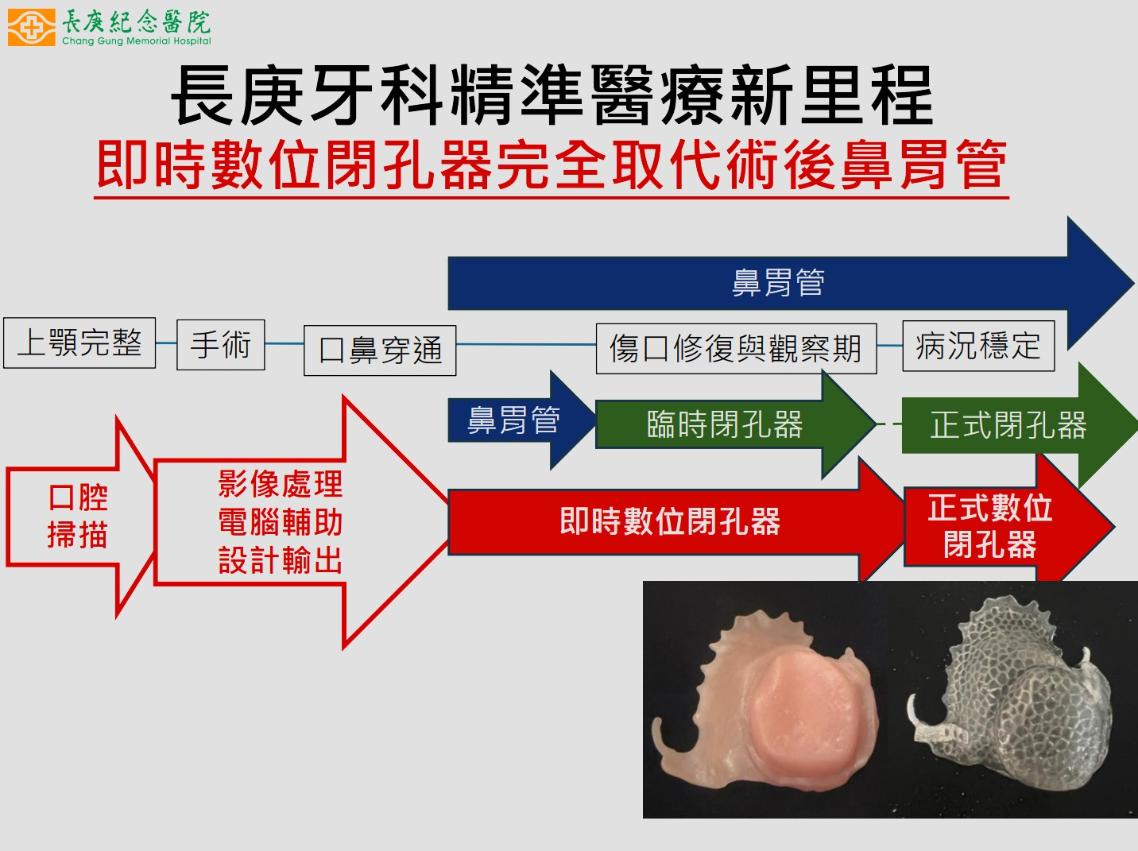 長庚紀念醫院
Chang Gung Memorial Hospital

長庚牙科精準醫療新里程
即時數位閉孔器完全取代術後鼻胃管

鼻胃管

上顎完整
手術
口鼻穿通
傷口修復與觀察期
病況穩定

鼻胃管
臨時閉孔器
正式閉孔器

口腔掃描
影像處理
電腦輔助
設計輸出
即時數位閉孔器
正式數位閉孔器